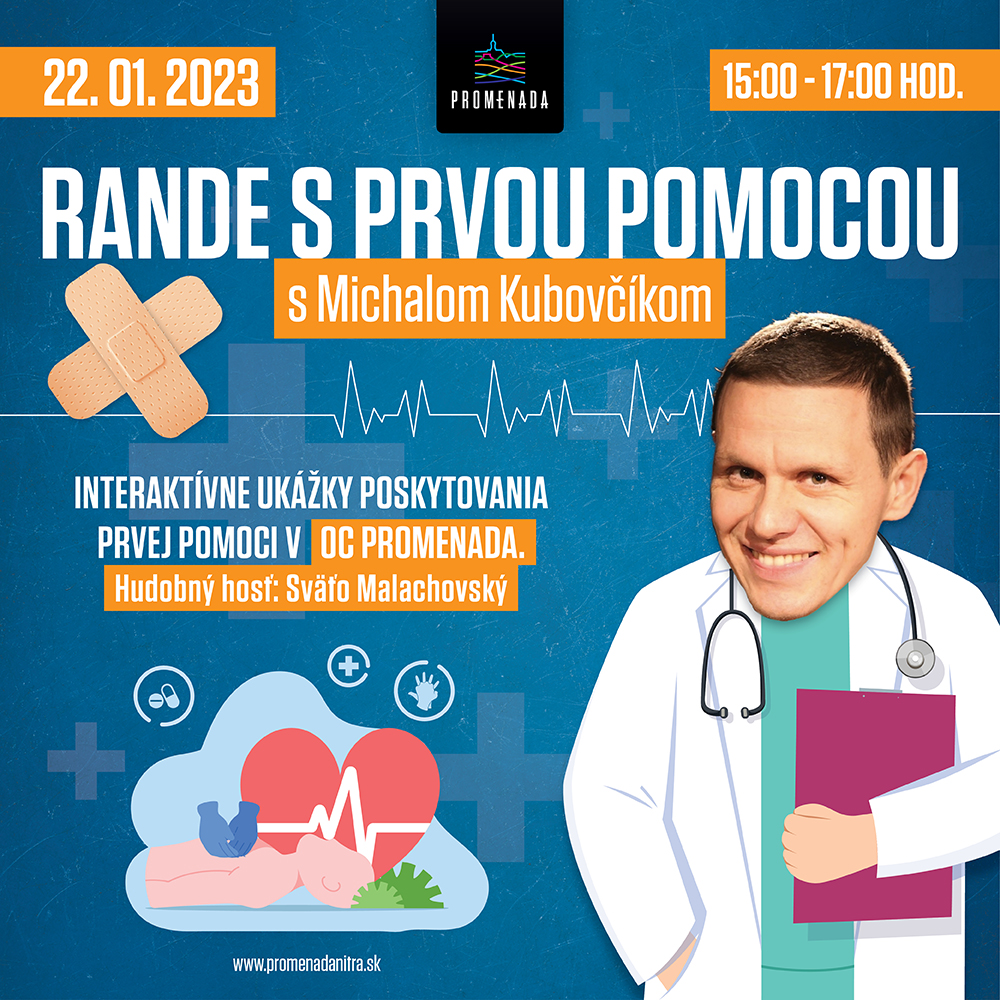 22. 01. 2023

PROMENADA

15:00 - 17:00 HOD.

RANDE S PRVOU POMOCOU

s Michalom Kubovčíkom

INTERAKTÍVNE UKÁŽKY POSKYTOVANIA PRVEJ POMOCI V OC PROMENADA.

Hudobný hosť: Sväťo Malachovský

www.promenadanitra.sk